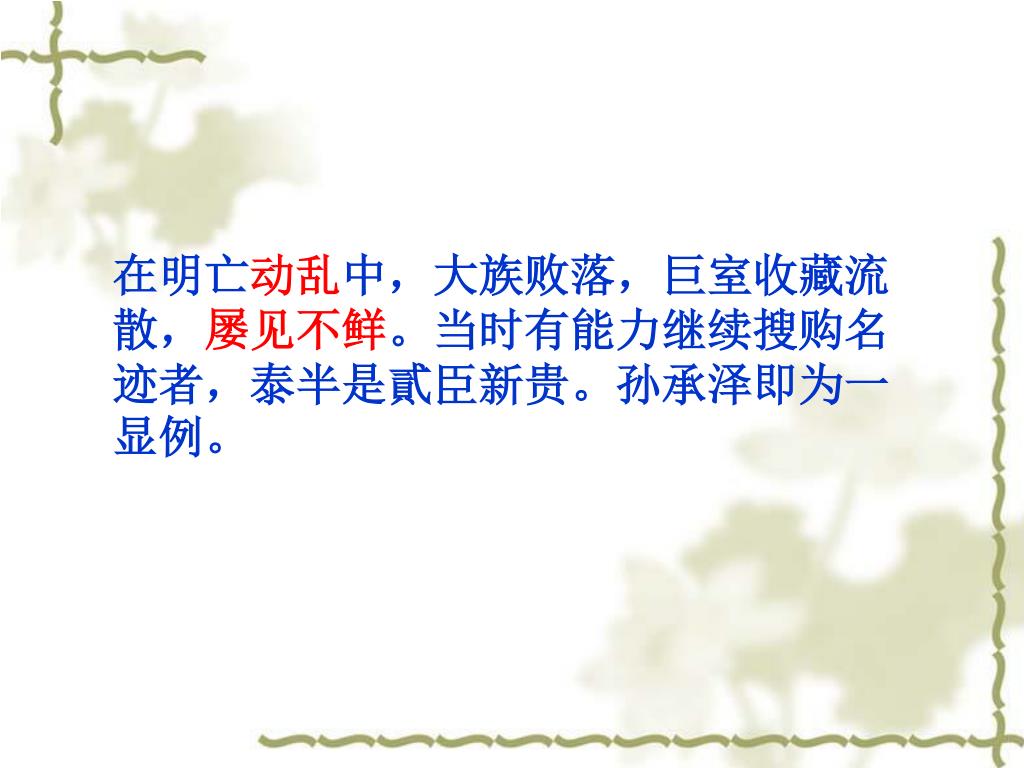 在明亡动乱中，大族败落，巨室收藏流散，屡见不鲜。当时有能力继续搜购名迹者，泰半是贰臣新贵。孙承泽即为一显例。